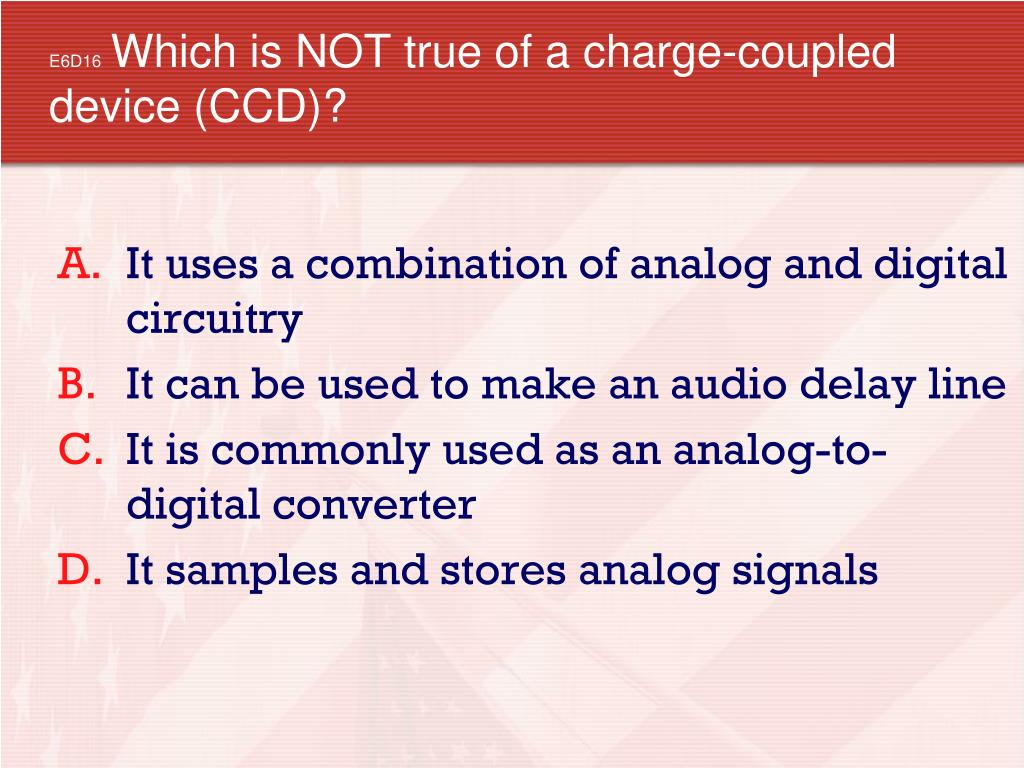 E6D16 Which is NOT true of a charge-coupled device (CCD)?

A. It uses a combination of analog and digital circuitry
B. It can be used to make an audio delay line
C. It is commonly used as an analog-to-digital converter
D. It samples and stores analog signals